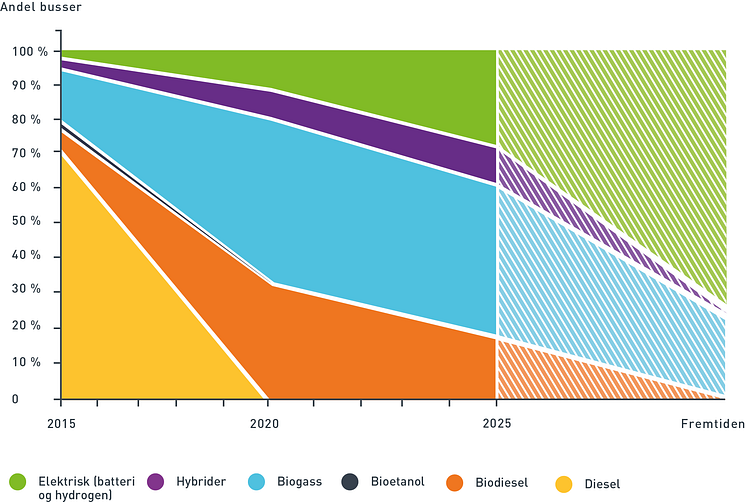 Andel busser

100 %
90 %
80 %
70 %
60 %
50 %
40 %
30 %
20 %
10 %
0

2015
2020
2025
Fremtiden

Elektrisk (batteri og hydrogen)
Hybrider
Biogass
Bioetanol
Biodiesel
Diesel